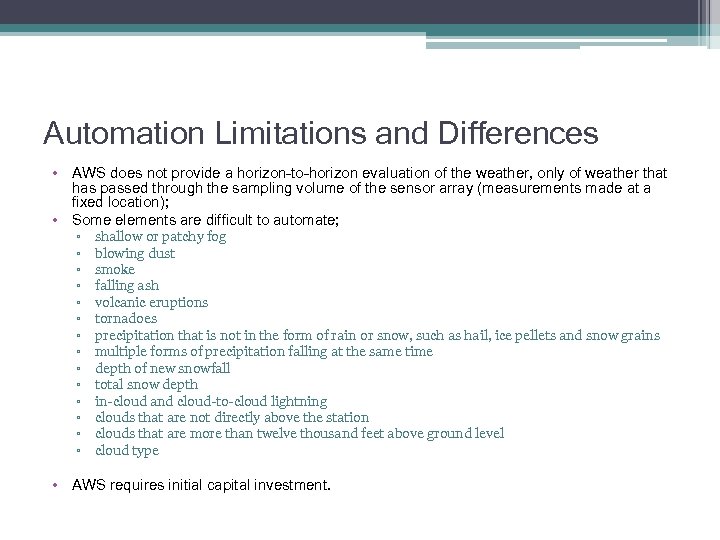 Automation Limitations and Differences

• AWS does not provide a horizon-to-horizon evaluation of the weather, only of weather that has passed through the sampling volume of the sensor array (measurements made at a fixed location);
• Some elements are difficult to automate;
▫ shallow or patchy fog
▫ blowing dust
▫ smoke
▫ falling ash
▫ volcanic eruptions
▫ tornadoes
▫ precipitation that is not in the form of rain or snow, such as hail, ice pellets and snow grains
▫ multiple forms of precipitation falling at the same time
▫ depth of new snowfall
▫ total snow depth
▫ in-cloud and cloud-to-cloud lightning
▫ clouds that are not directly above the station
▫ clouds that are more than twelve thousand feet above ground level
▫ cloud type

• AWS requires initial capital investment.